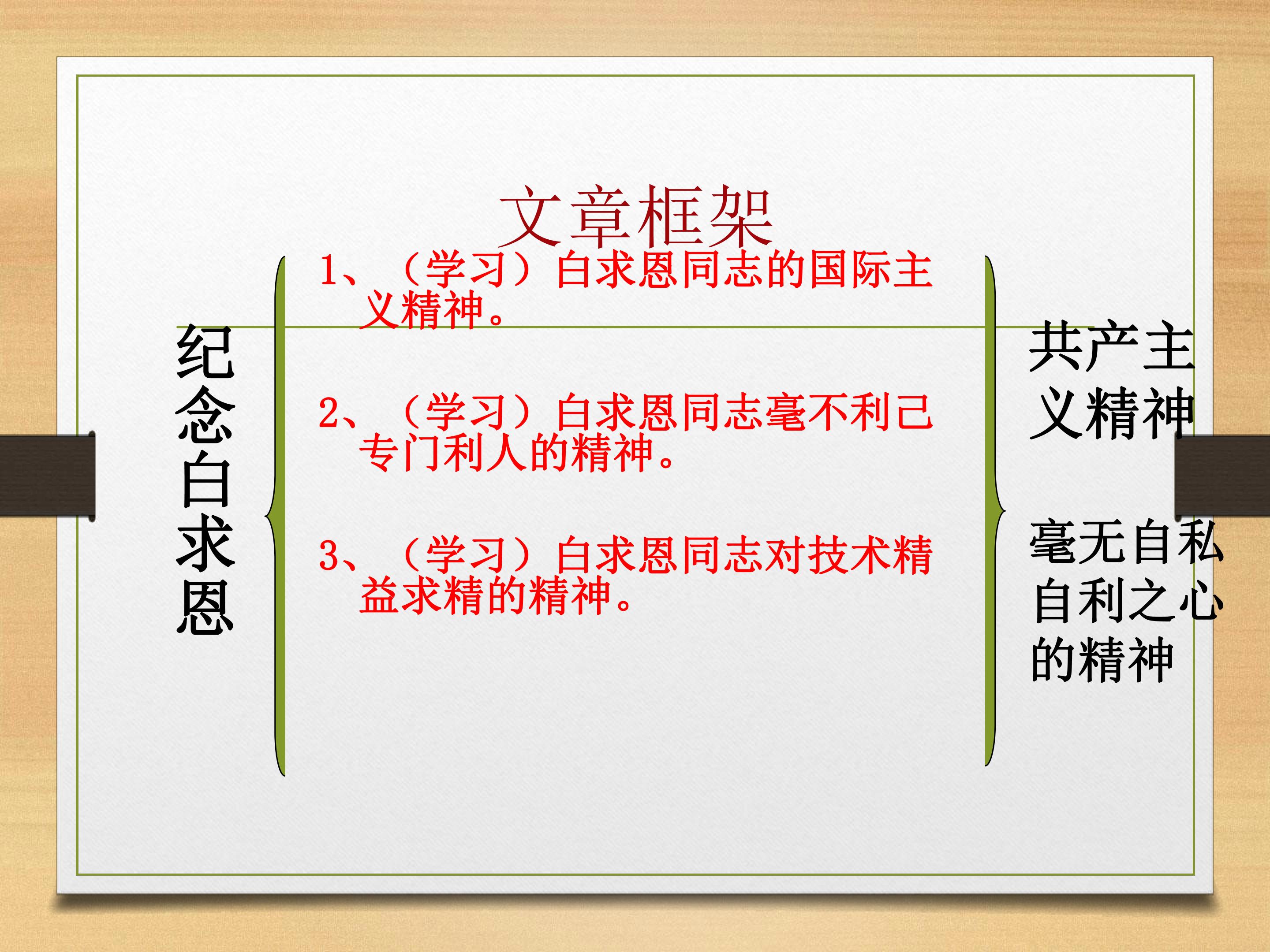 文章框架

纪念白求恩

1、（学习）白求恩同志的国际主义精神。

2、（学习）白求恩同志毫不利己专门利人的精神。

3、（学习）白求恩同志对技术精益求精的精神。

共产主义精神

毫无自私自利之心的精神